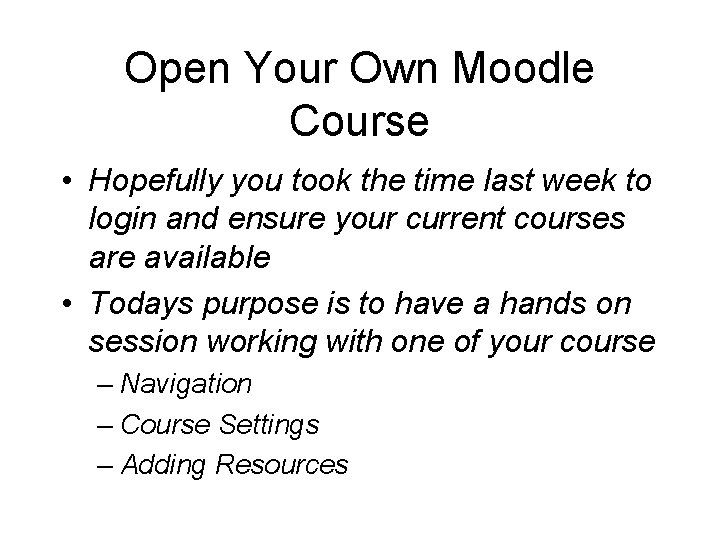 Open Your Own Moodle Course

• Hopefully you took the time last week to login and ensure your current courses are available

• Todays purpose is to have a hands on session working with one of your course

– Navigation

– Course Settings

– Adding Resources